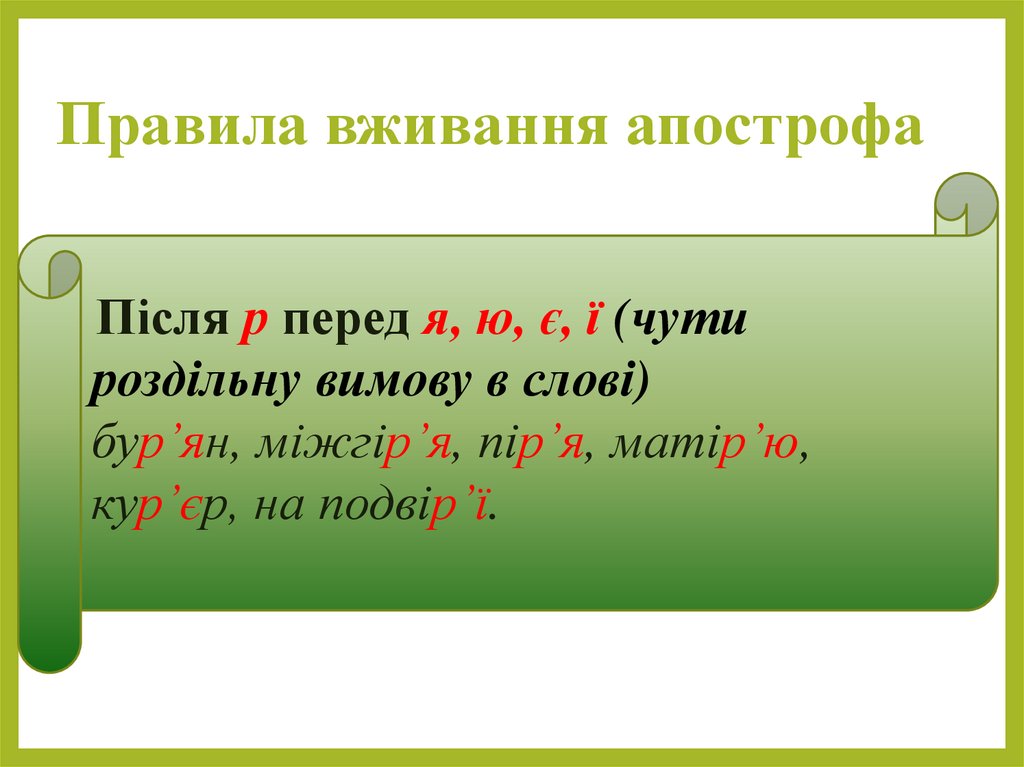 Правила вживання апострофа

Після р перед я, ю, є, ї (чути роздільну вимову в слові)
бур’ян, міжгір’я, пір’я, матір’ю, кур’єр, на подвір’ї.